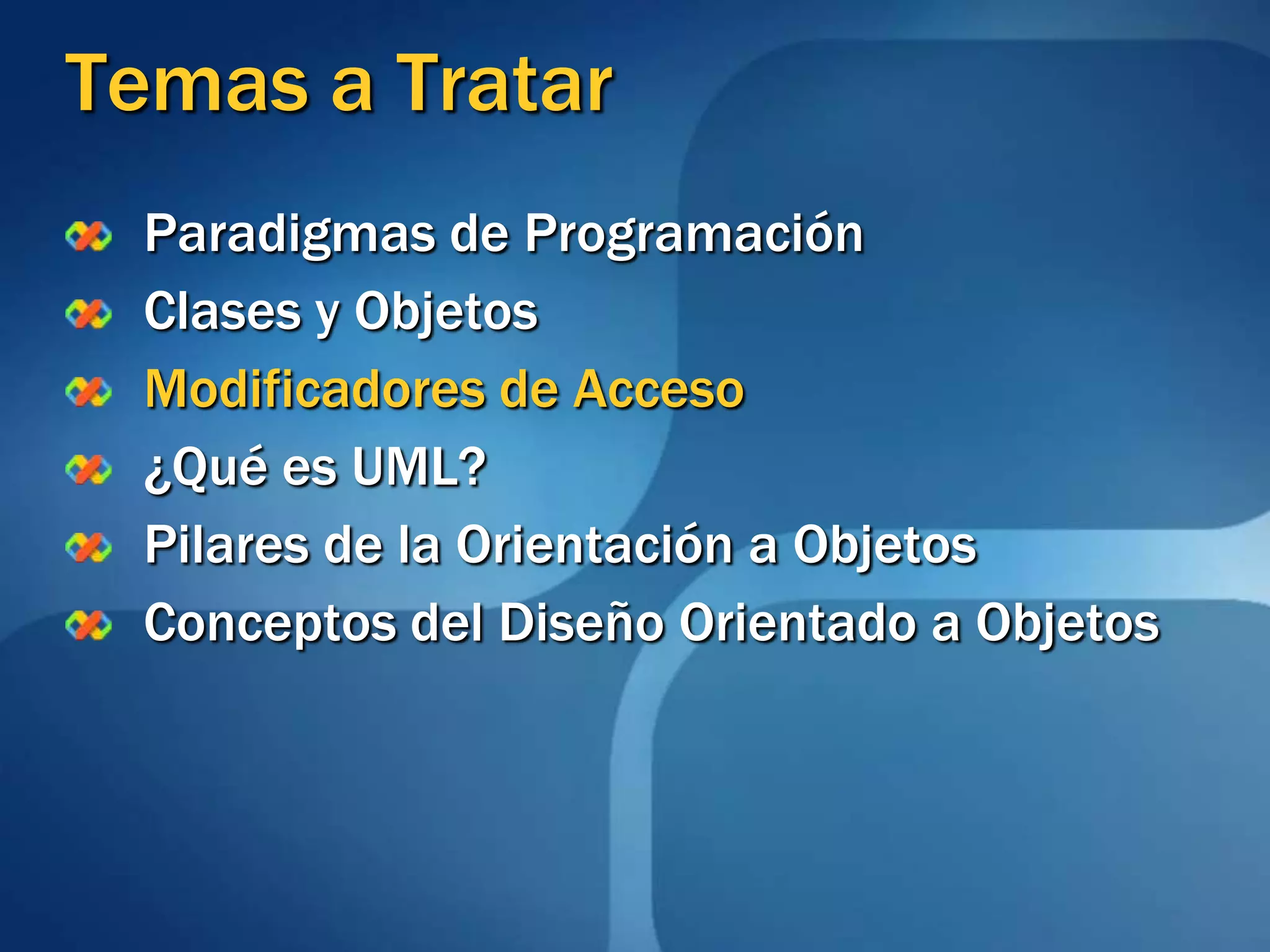 Temas a Tratar

Paradigmas de Programación
Clases y Objetos
Modificadores de Acceso
¿Qué es UML?
Pilares de la Orientación a Objetos
Conceptos del Diseño Orientado a Objetos